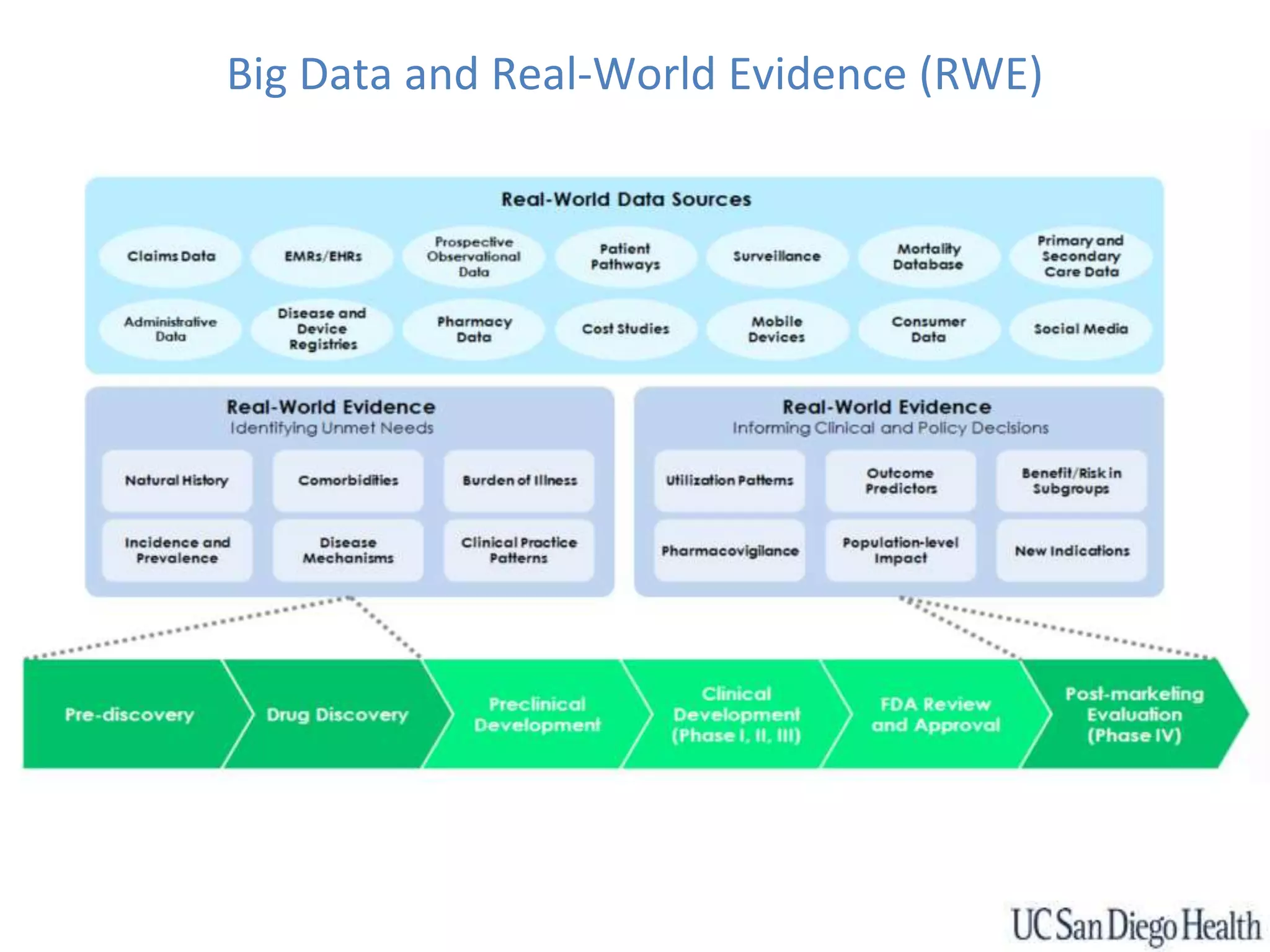 Big Data and Real-World Evidence (RWE)

Real-World Data Sources

Claims Data

EMRs/EHRs

Prospective Observational Data

Patient Pathways

Surveillance

Mortality Database

Primary and Secondary Care Data

Administrative Data

Disease and Device Registries

Pharmacy Data

Cost Studies

Mobile Devices

Consumer Data

Social Media

Real-World Evidence
Identifying Unmet Needs

Natural History

Comorbidities

Burden of Illness

Incidence and Prevalence

Disease Mechanisms

Clinical Practice Patterns

Real-World Evidence
Informing Clinical and Policy Decisions

Utilization Patterns

Outcome Predictors

Benefit/Risk in Subgroups

Pharmacovigilance

Population-level Impact

New Indications

Pre-discovery

Drug Discovery

Preclinical Development

Clinical Development (Phase I, II, III)

FDA Review and Approval

Post-marketing Evaluation (Phase IV)

UC San Diego Health